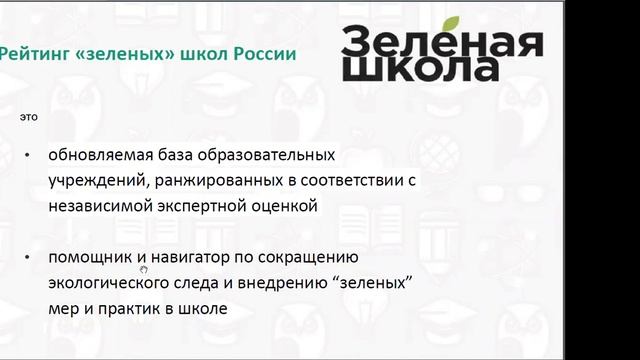 Рейтинг «зеленых» школ России

Зелёная школа

это

• обновляемая база образовательных учреждений, ранжированных в соответствии с независимой экспертной оценкой

• помощник и навигатор по сокращению экологического следа и внедрению “зеленых” мер и практик в школе